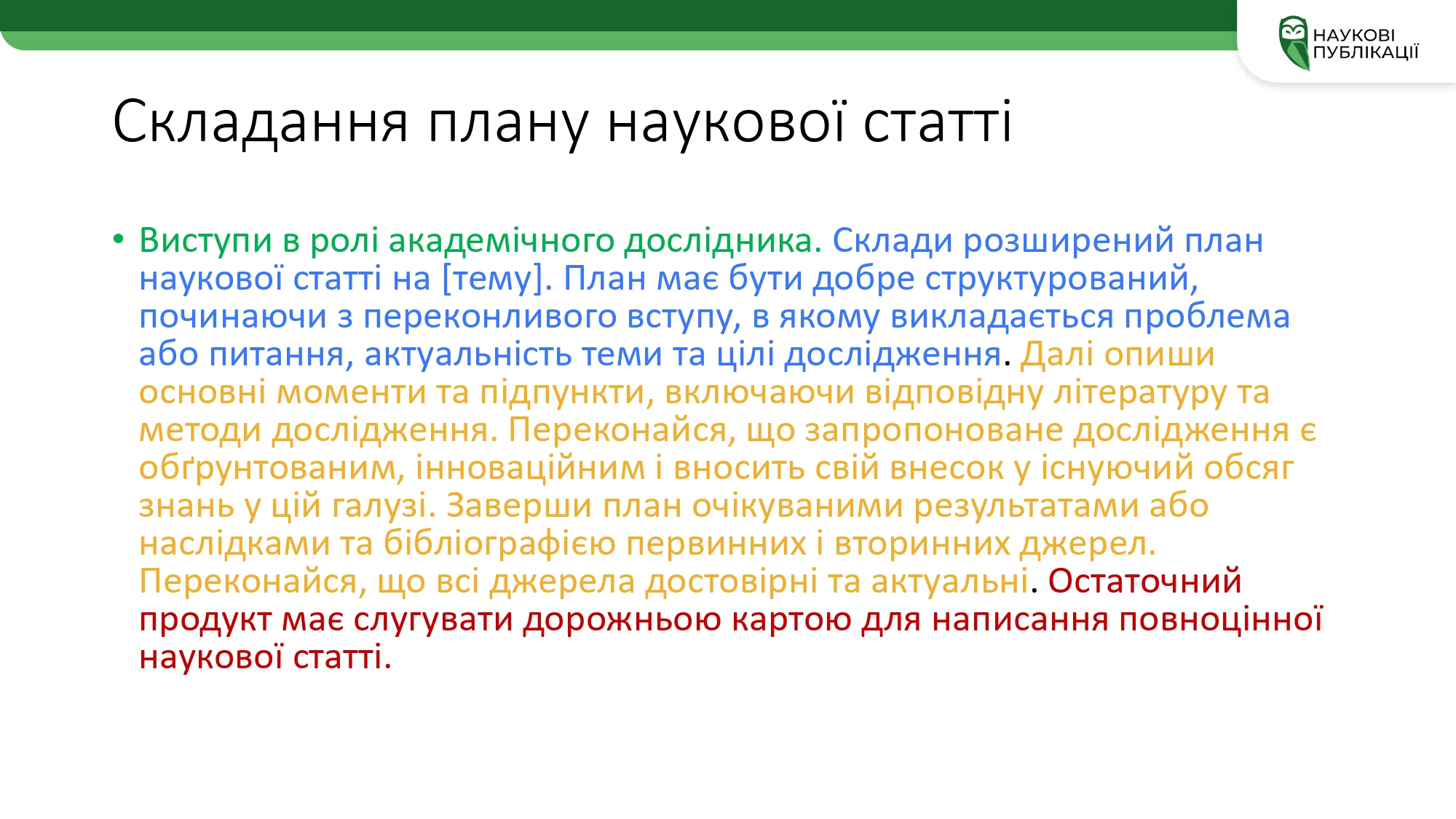 НАУКОВІ ПУБЛІКАЦІЇ

Складання плану наукової статті

• Виступи в ролі академічного дослідника. Склади розширений план наукової статті на [тему]. План має бути добре структурований, починаючи з переконливого вступу, в якому викладається проблема або питання, актуальність теми та цілі дослідження. Далі опиши основні моменти та підпункти, включаючи відповідну літературу та методи дослідження. Переконайся, що запропоноване дослідження є обґрунтованим, інноваційним і вносить свій внесок у існуючий обсяг знань у цій галузі. Заверши план очікуваними результатами або наслідками та бібліографією первинних і вторинних джерел. Переконайся, що всі джерела достовірні та актуальні. Остаточний продукт має слугувати дорожньою картою для написання повноцінної наукової статті.